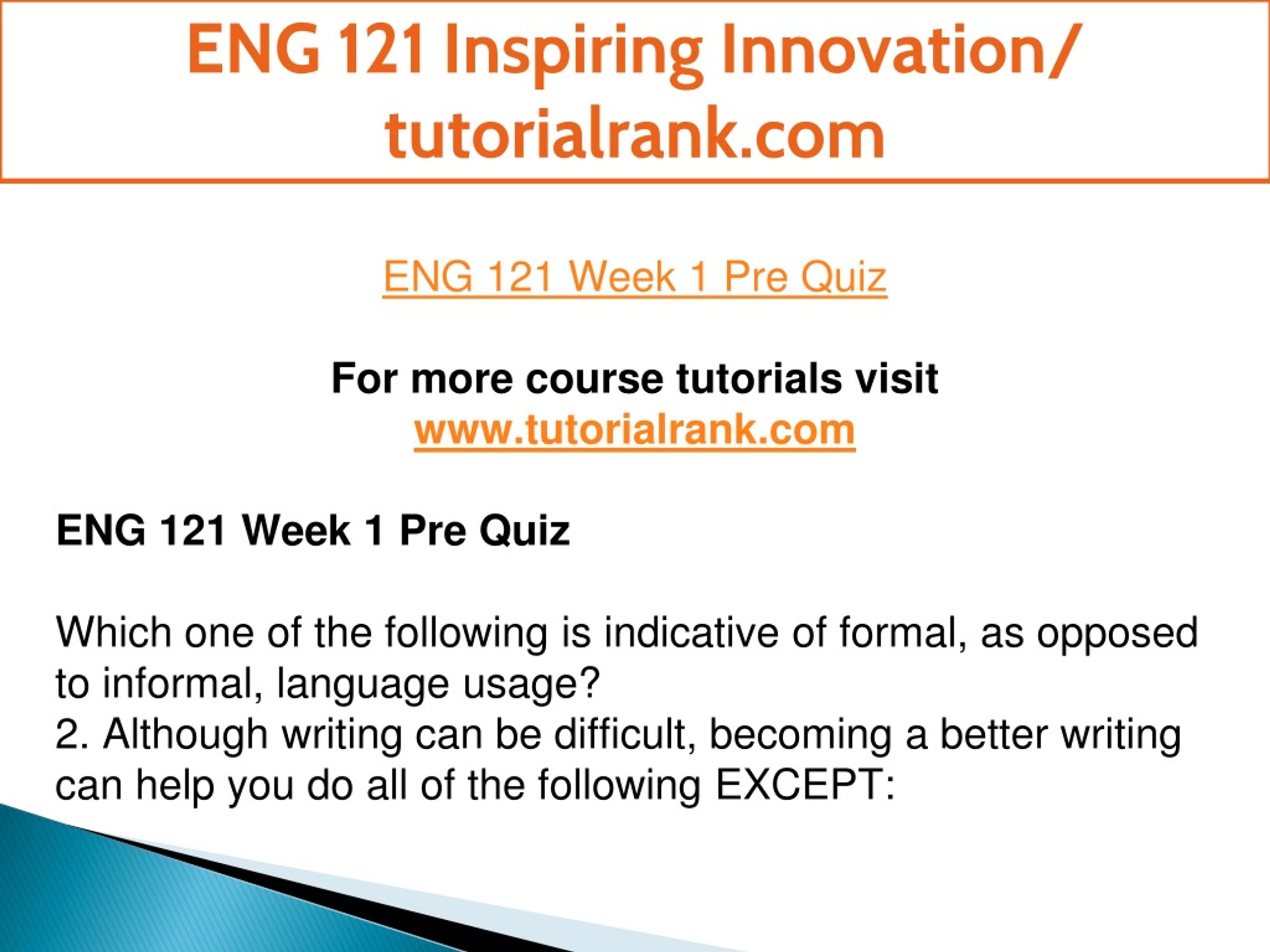 ENG 121 Inspiring Innovation/ tutorialrank.com

ENG 121 Week 1 Pre Quiz

For more course tutorials visit
www.tutorialrank.com

ENG 121 Week 1 Pre Quiz

Which one of the following is indicative of formal, as opposed to informal, language usage?
2. Although writing can be difficult, becoming a better writing can help you do all of the following EXCEPT: